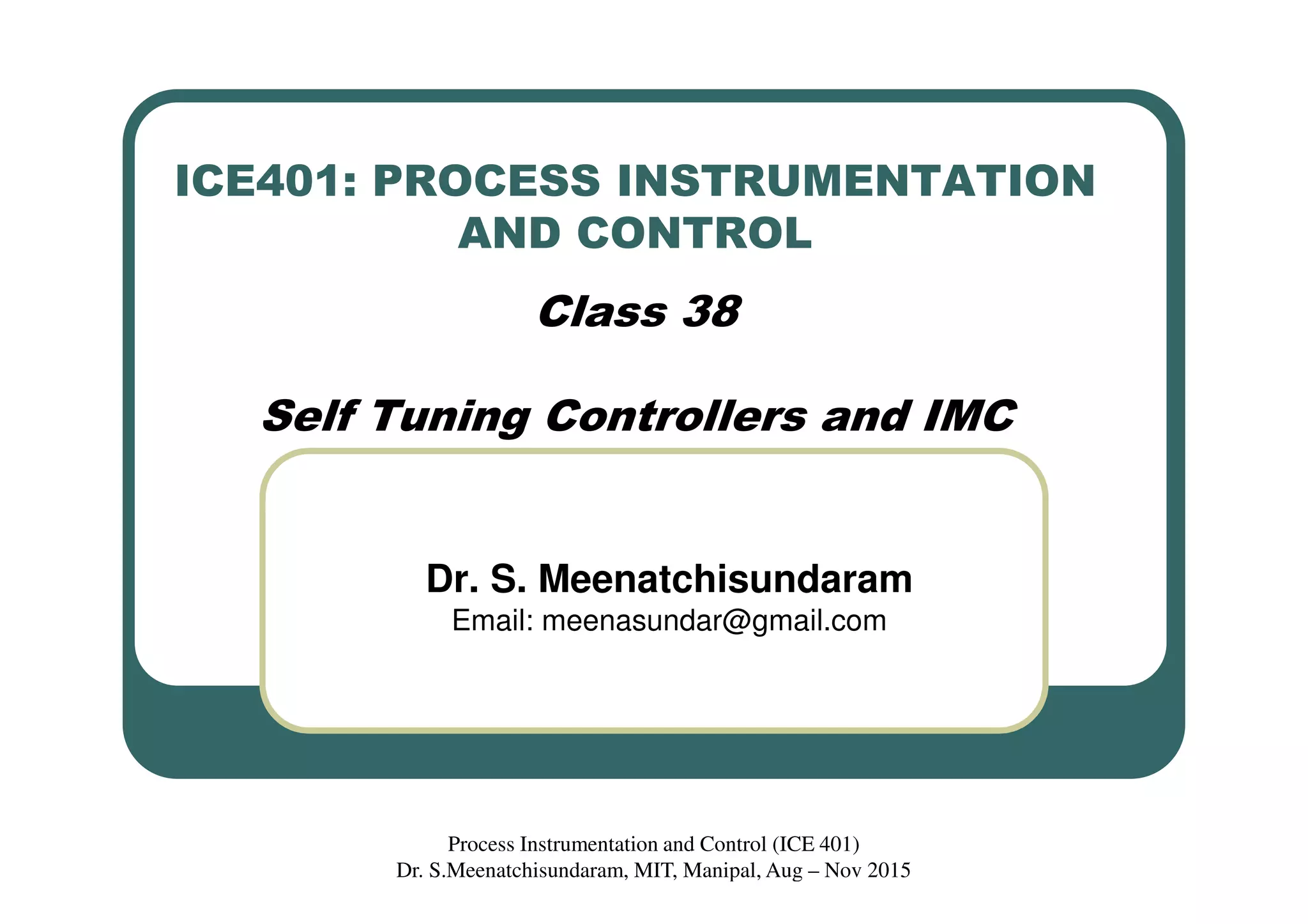 ICE401: PROCESS INSTRUMENTATION AND CONTROL

Class 38

Self Tuning Controllers and IMC

Dr. S. Meenatchisundaram
Email: meenasundar@gmail.com

Process Instrumentation and Control (ICE 401)
Dr. S.Meenatchisundaram, MIT, Manipal, Aug – Nov 2015